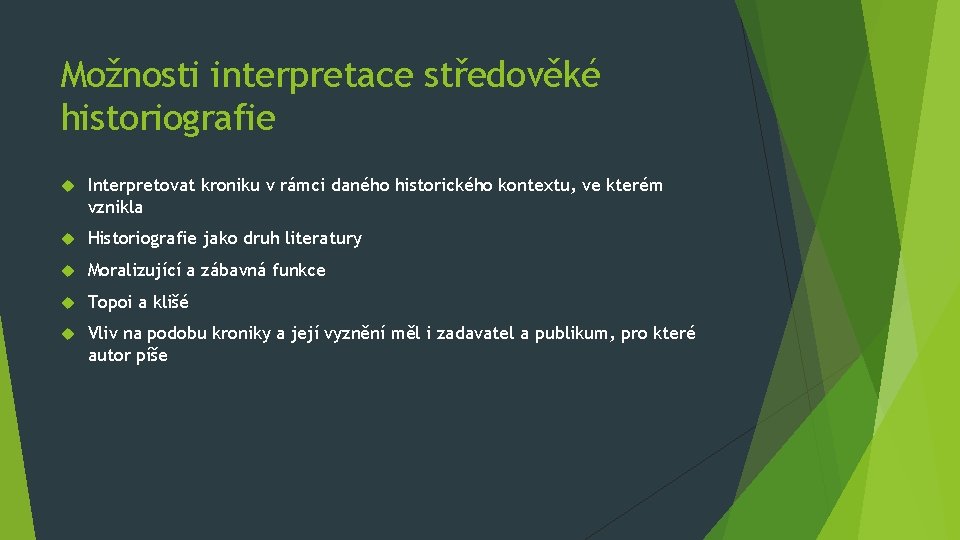 Možnosti interpretace středověké historiografie

Interpretovat kroniku v rámci daného historického kontextu, ve kterém vznikla

Historiografie jako druh literatury

Moralizující a zábavná funkce

Topoi a klišé

Vliv na podobu kroniky a její vyznění měl i zadavatel a publikum, pro které autor píše